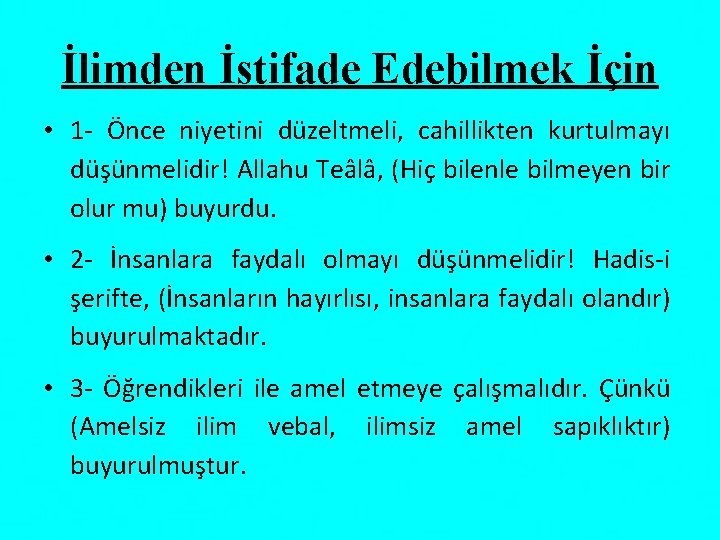 İlimden İstifade Edebilmek İçin

• 1- Önce niyetini düzeltmeli, cahillikten kurtulmayı düşünmelidir! Allahu Teâlâ, (Hiç bilenle bilmeyen bir olur mu) buyurdu.

• 2- İnsanlara faydalı olmayı düşünmelidir! Hadis-i şerifte, (İnsanların hayırlısı, insanlara faydalı olandır) buyurulmaktadır.

• 3- Öğrendikleri ile amel etmeye çalışmalıdır. Çünkü (Amelsiz ilim vebal, ilimsiz amel sapıklıktır) buyurulmuştur.